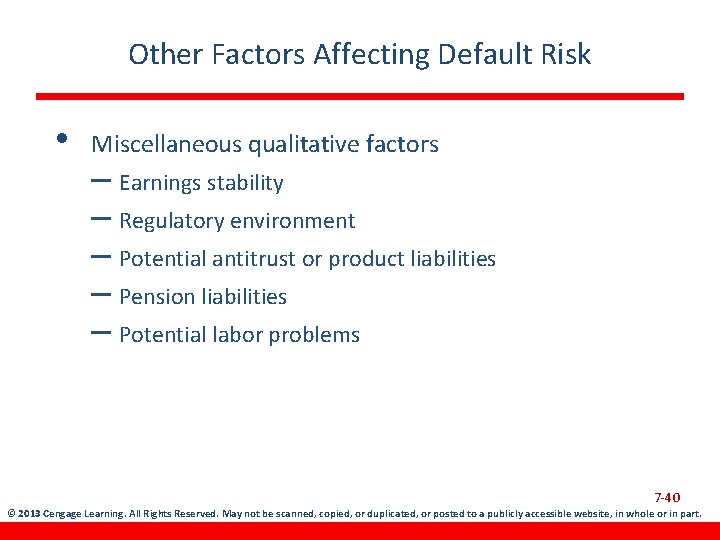 Other Factors Affecting Default Risk

• Miscellaneous qualitative factors
– Earnings stability
– Regulatory environment
– Potential antitrust or product liabilities
– Pension liabilities
– Potential labor problems

7-40

© 2013 Cengage Learning. All Rights Reserved. May not be scanned, copied, or duplicated, or posted to a publicly accessible website, in whole or in part.